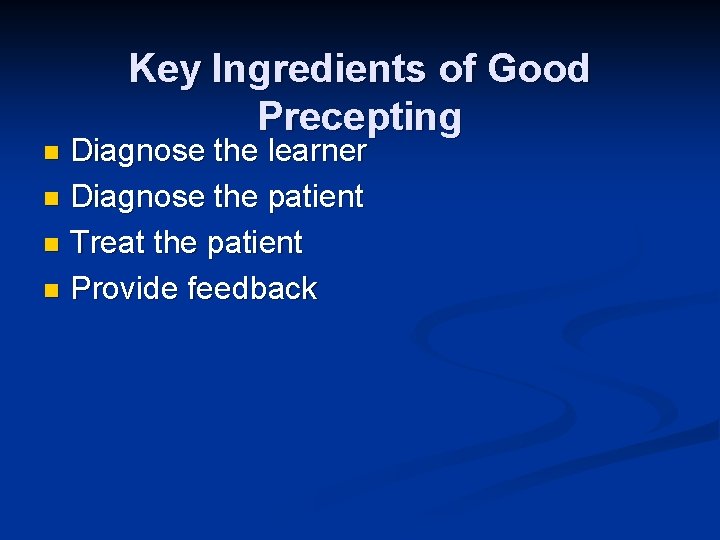 Key Ingredients of Good Precepting

- Diagnose the learner
- Diagnose the patient
- Treat the patient
- Provide feedback